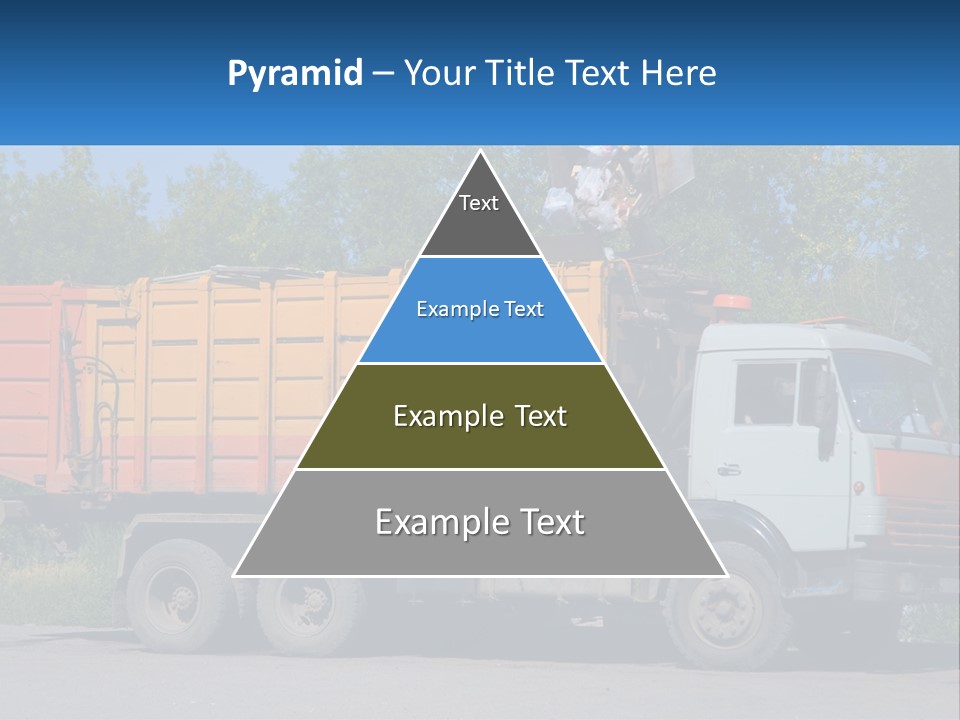 Pyramid – Your Title Text Here

Text

Example Text

Example Text

Example Text